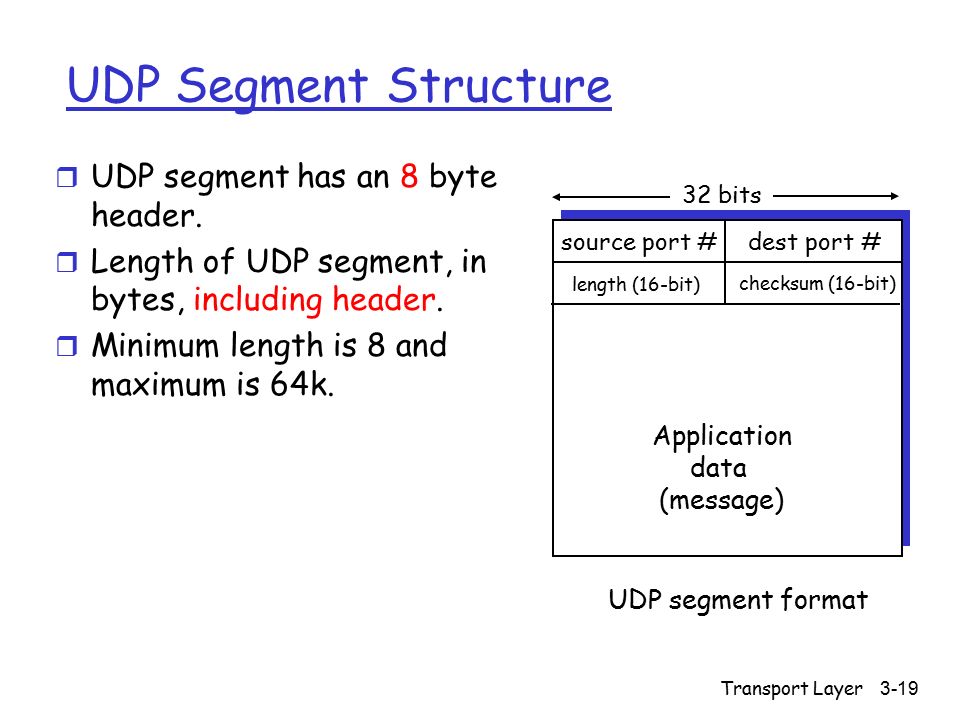 UDP Segment Structure

UDP segment has an 8 byte header.

Length of UDP segment, in bytes, including header.

Minimum length is 8 and maximum is 64k.

32 bits

source port #
dest port #
length (16-bit)
checksum (16-bit)

Application data (message)

UDP segment format

Transport Layer 3-19